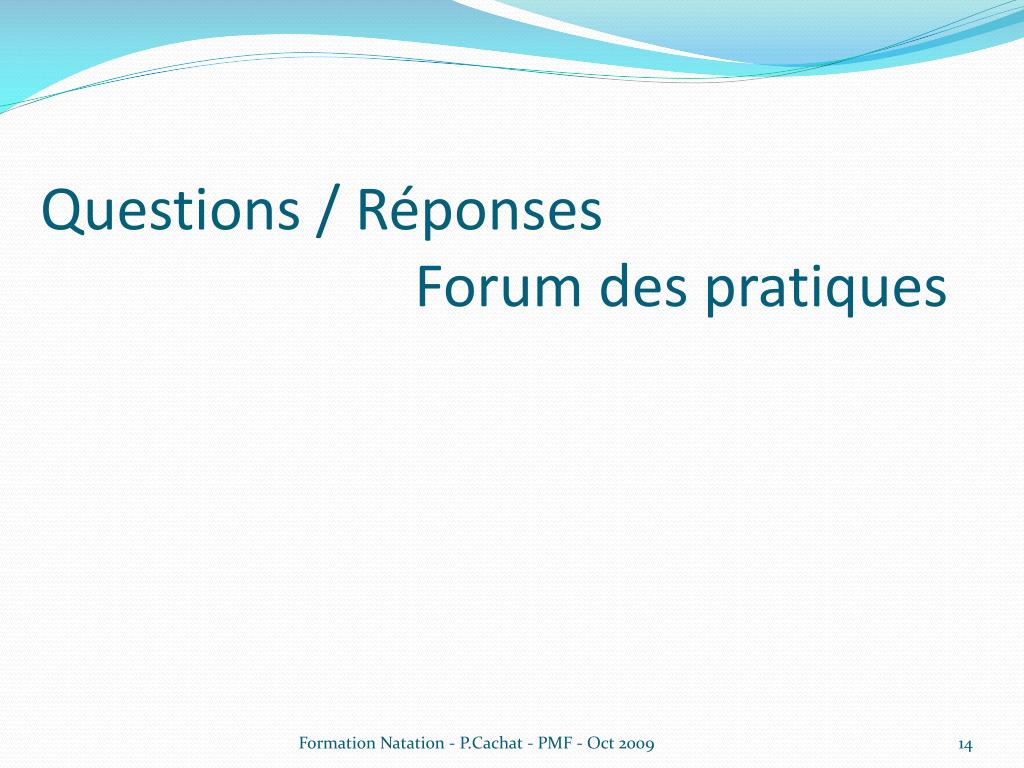 Questions / Réponses

Forum des pratiques

Formation Natation - P.Cachat - PMF - Oct 2009

14